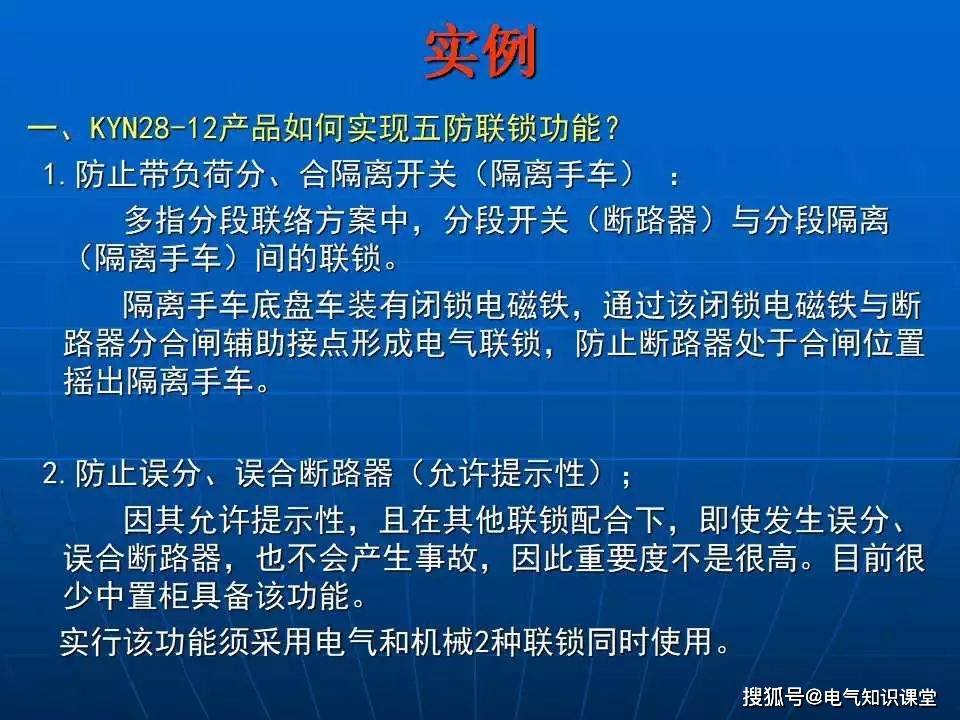 实例

一、KYN28-12产品如何实现五防联锁功能？

1. 防止带负荷分、合隔离开关（隔离手车）：

多指分段联络方案中，分段开关（断路器）与分段隔离（隔离手车）间的联锁。

隔离手车底盘车装有闭锁电磁铁，通过该闭锁电磁铁与断路器分合闸辅助接点形成电气联锁，防止断路器处于合闸位置摇出隔离手车。

2. 防止误分、误合断路器（允许提示性）；

因其允许提示性，且在其他联锁配合下，即使发生误分、误合断路器，也不会产生事故，因此重要度不是很高。目前很少中置柜具备该功能。

实行该功能须采用电气和机械2种联锁同时使用。

搜狐号@电气知识课堂